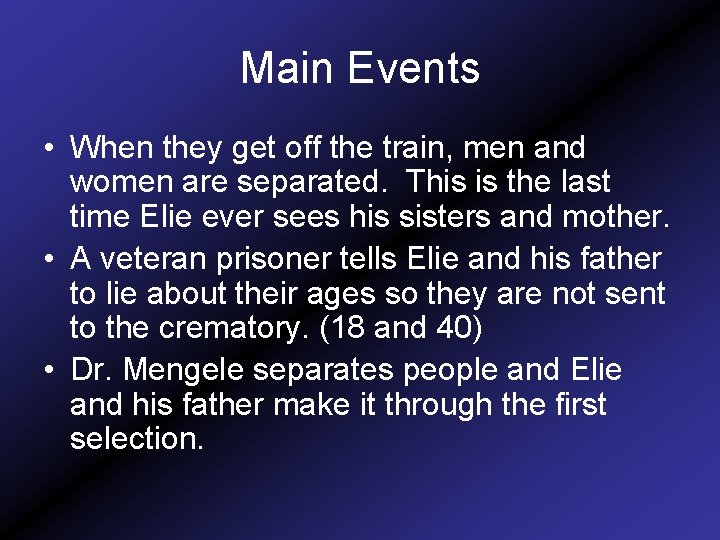 Main Events

• When they get off the train, men and women are separated.  This is the last time Elie ever sees his sisters and mother.
• A veteran prisoner tells Elie and his father to lie about their ages so they are not sent to the crematory. (18 and 40)
• Dr. Mengele separates people and Elie and his father make it through the first selection.